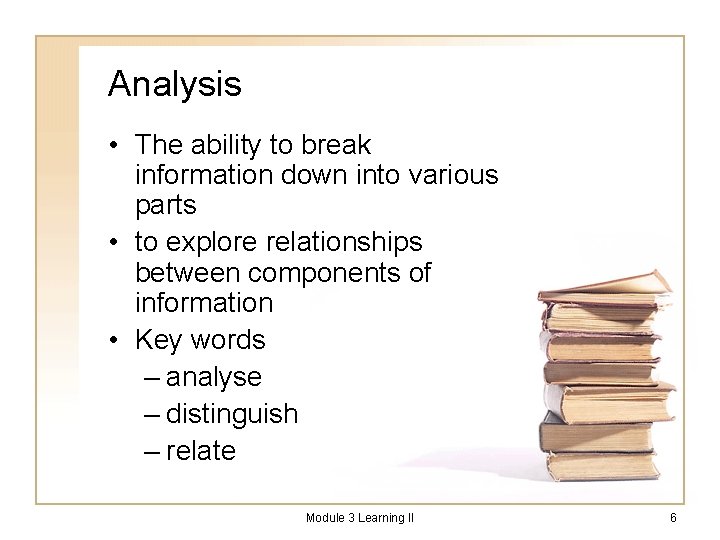 Analysis

• The ability to break information down into various parts
• to explore relationships between components of information
• Key words
– analyse
– distinguish
– relate

Module 3 Learning II

6